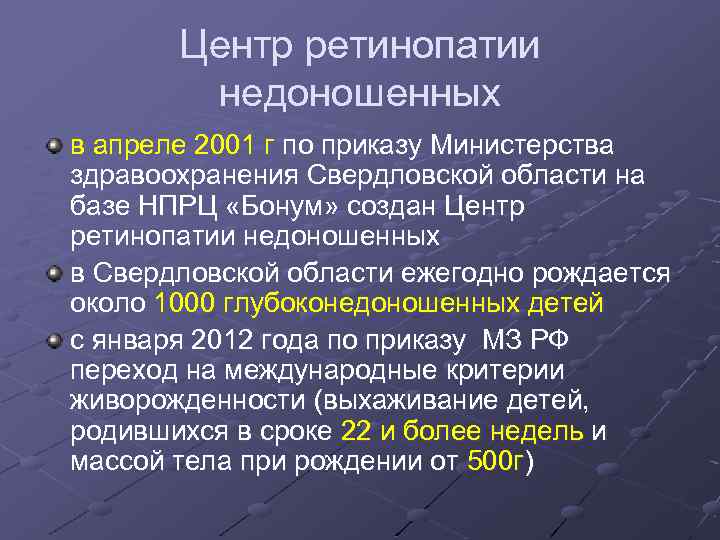 Центр ретинопатии недоношенных

в апреле 2001 г по приказу Министерства здравоохранения Свердловской области на базе НПРЦ «Бонум» создан Центр ретинопатии недоношенных

в Свердловской области ежегодно рождается около 1000 глубоконедоношенных детей

с января 2012 года по приказу МЗ РФ переход на международные критерии живорожденности (выхаживание детей, родившихся в сроке 22 и более недель и массой тела при рождении от 500г)